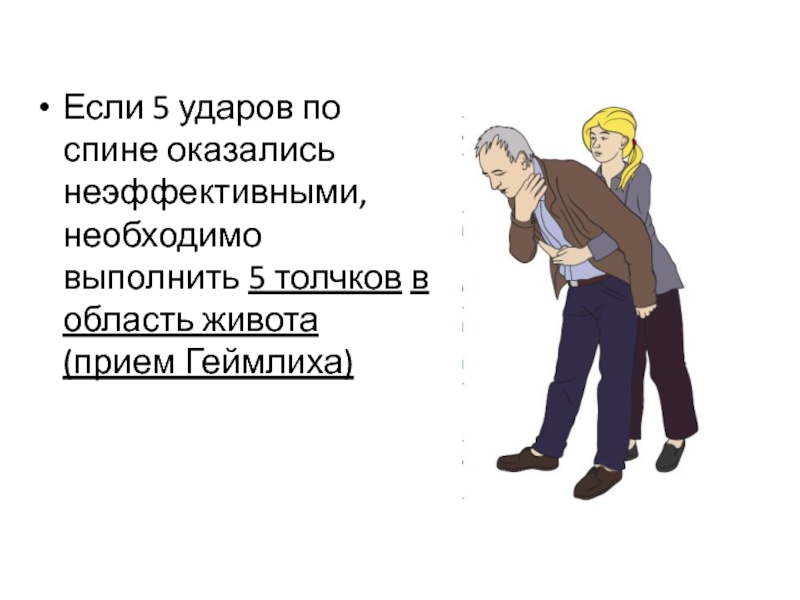 • Если 5 ударов по спине оказались неэффективными, необходимо выполнить 5 толчков в область живота (прием Геймлиха)